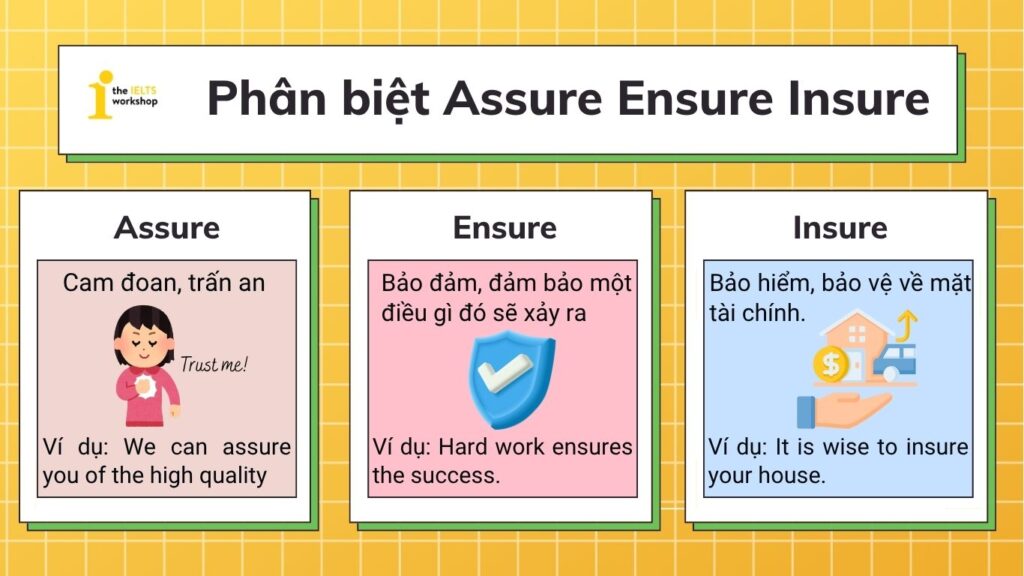 the IELTS workshop

Phân biệt Assure Ensure Insure

Assure

Cam đoan, trấn an

Trust me!

Ví dụ: We can assure you of the high quality

Ensure

Bảo đảm, đảm bảo một điều gì đó sẽ xảy ra

Ví dụ: Hard work ensures the success.

Insure

Bảo hiểm, bảo vệ về mặt tài chính.

Ví dụ: It is wise to insure your house.